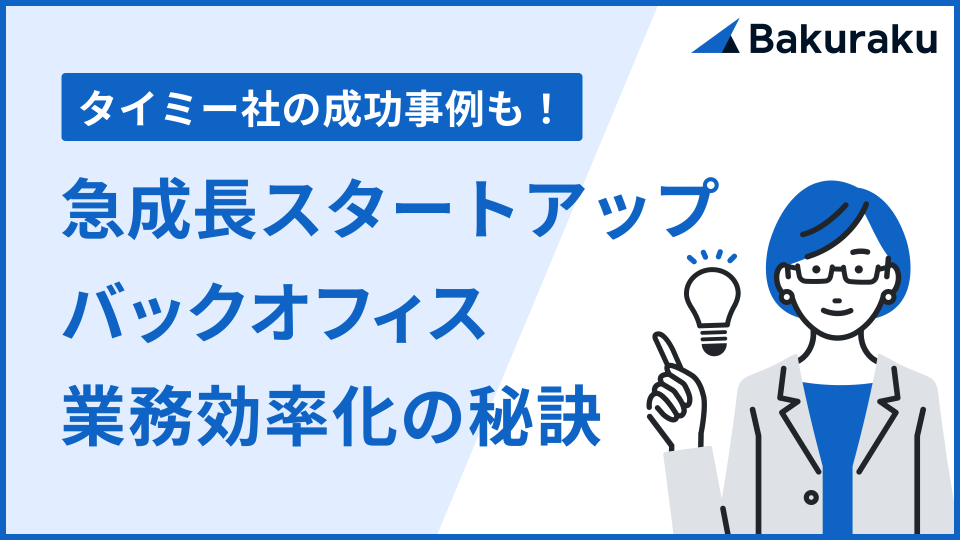 Bakuraku

タイミー社の成功事例も！

急成長スタートアップ
バックオフィス
業務効率化の秘訣